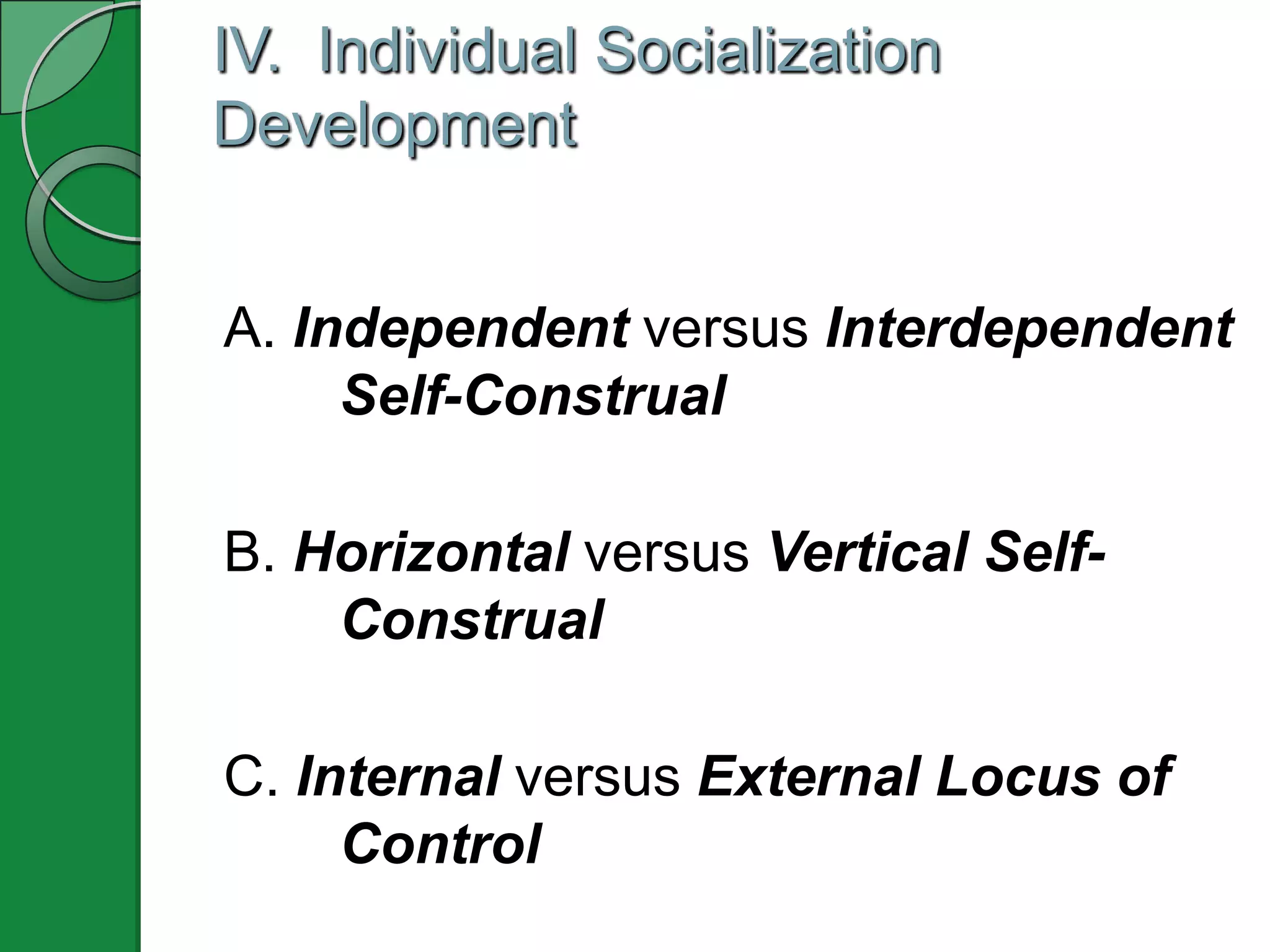 IV. Individual Socialization Development

A. Independent versus Interdependent Self-Construal

B. Horizontal versus Vertical Self-Construal

C. Internal versus External Locus of Control